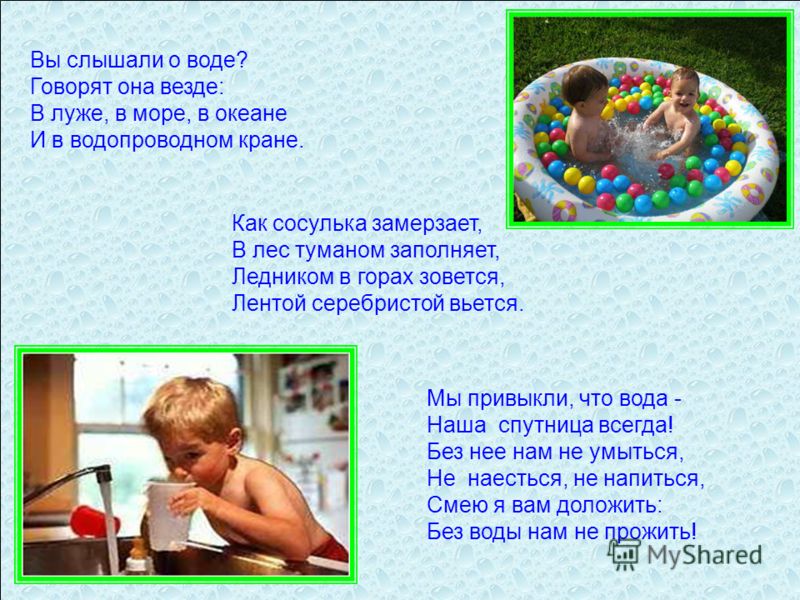 Вы слышали о воде?
Говорят она везде:
В луже, в море, в океане
И в водопроводном кране.

Как сосулька замерзает,
В лес туманом заполняет,
Ледником в горах зовется,
Лентой серебристой вьется.

Мы привыкли, что вода -
Наша спутница всегда!
Без нее нам не умыться,
Не наесться, не напиться,
Смею я вам доложить:
Без воды нам не прожить!

MyShared